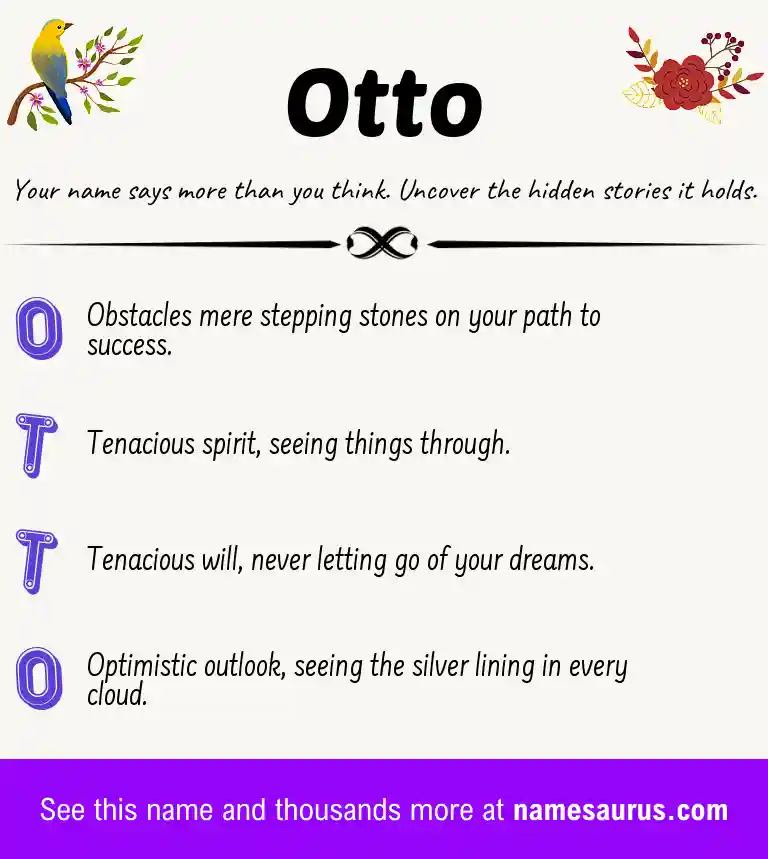 Otto

Your name says more than you think. Uncover the hidden stories it holds.

O Obstacles mere stepping stones on your path to success.

T Tenacious spirit, seeing things through.

T Tenacious will, never letting go of your dreams.

O Optimistic outlook, seeing the silver lining in every cloud.

See this name and thousands more at namesaurus.com